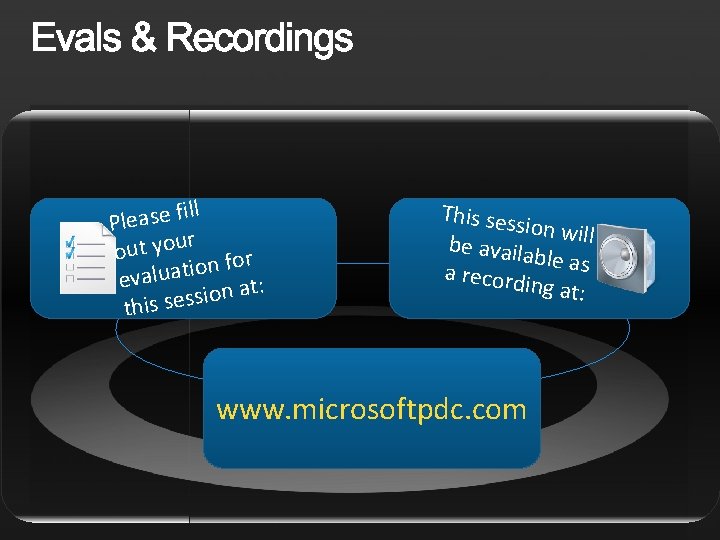 Evals & Recordings

Please fill out your evaluation for this session at:

This session will be available as a recording at:

www.microsoftpdc.com